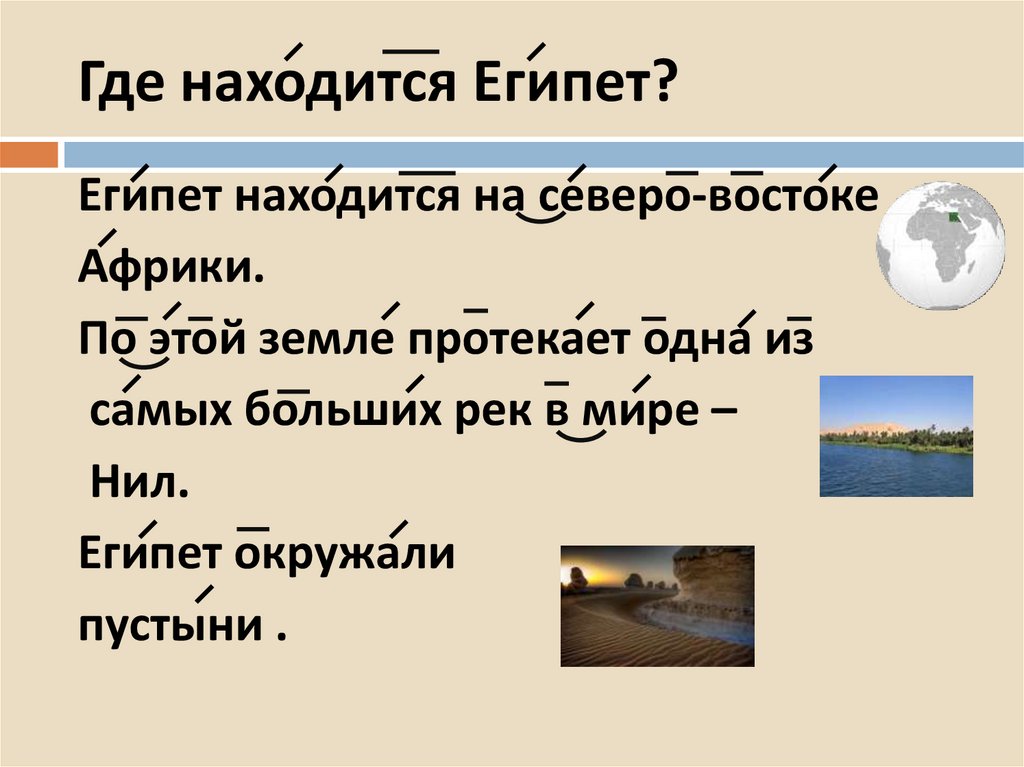 Где находится Египет?

Египет находится на северо-востоке Африки.

По этой земле протекает одна из самых больших рек в мире – Нил.

Египет окружали пустыни .